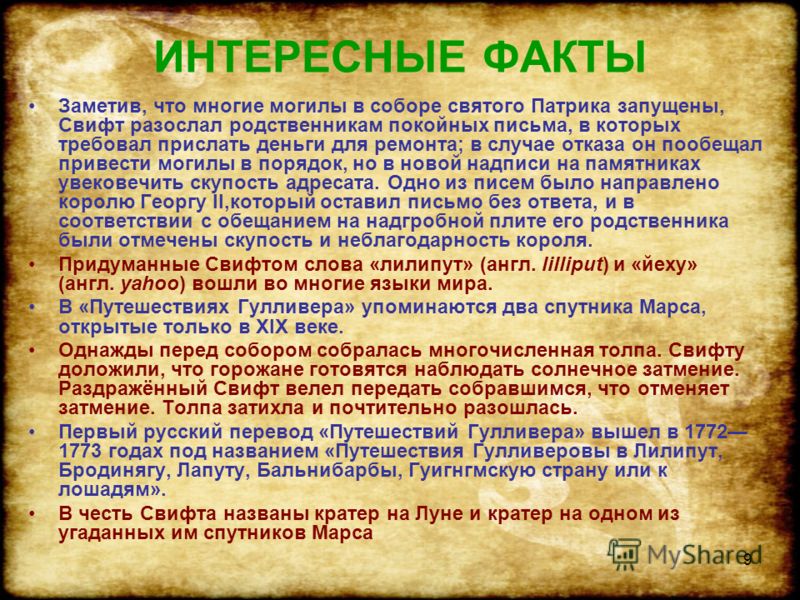 ИНТЕРЕСНЫЕ ФАКТЫ

• Заметив, что многие могилы в соборе святого Патрика запущены, Свифт разослал родственникам покойных письма, в которых требовал прислать деньги для ремонта; в случае отказа он пообещал привести могилы в порядок, но в новой надписи на памятниках увековечить скупость адресата. Одно из писем было направлено королю Георгу II,который оставил письмо без ответа, и в соответствии с обещанием на надгробной плите его родственника были отмечены скупость и неблагодарность короля.
• Придуманные Свифтом слова «лилипут» (англ. lilliput) и «йеху» (англ. yahoo) вошли во многие языки мира.
• В «Путешествиях Гулливера» упоминаются два спутника Марса, открытые только в XIX веке.
• Однажды перед собором собралась многочисленная толпа. Свифту доложили, что горожане готовятся наблюдать солнечное затмение. Раздражённый Свифт велел передать собравшимся, что отменяет затмение. Толпа затихла и почтительно разошлась.
• Первый русский перевод «Путешествий Гулливера» вышел в 1772—1773 годах под названием «Путешествия Гулливеровы в Лилипут, Бродинягу, Лапуту, Бальнибарбы, Гуигнгмскую страну или к лошадям».
• В честь Свифта названы кратер на Луне и кратер на одном из угаданных им спутников Марса

MyShared 9